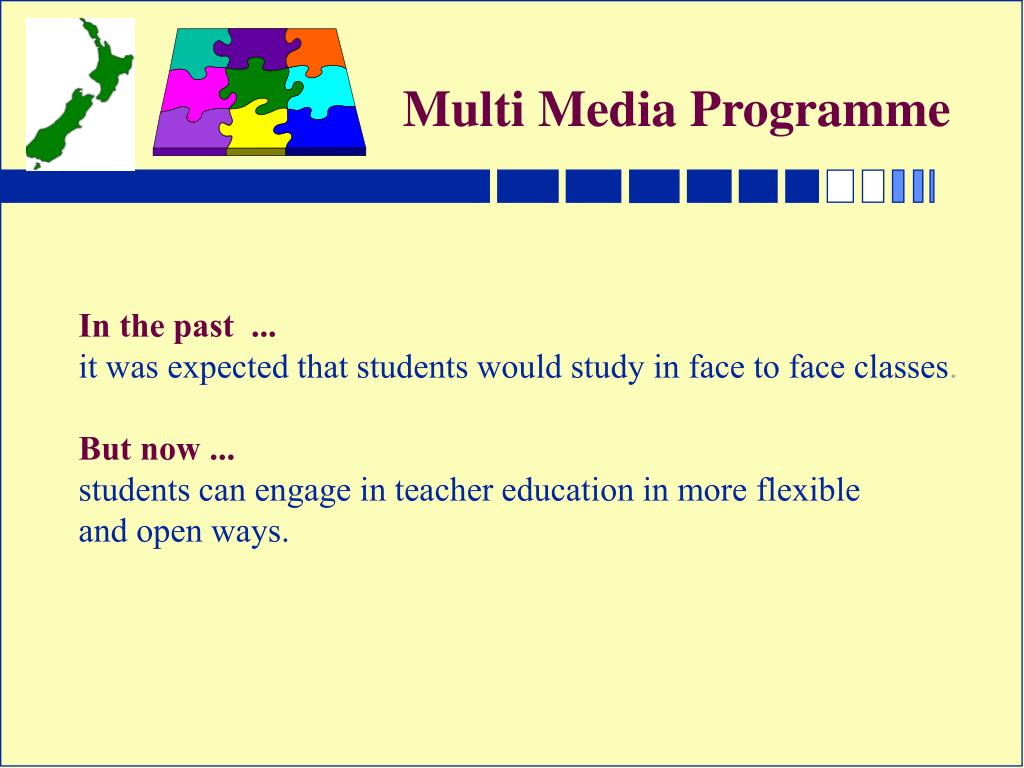 Multi Media Programme

In the past ...
it was expected that students would study in face to face classes.

But now ...
students can engage in teacher education in more flexible and open ways.